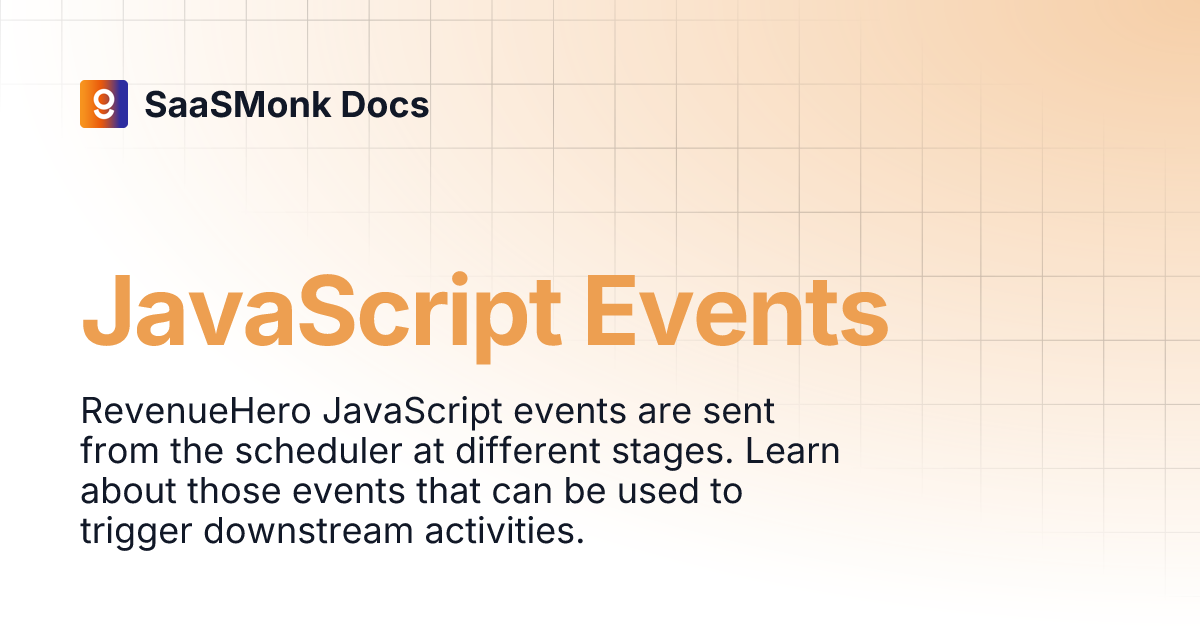 SaaSMonk Docs

JavaScript Events

RevenueHero JavaScript events are sent from the scheduler at different stages. Learn about those events that can be used to trigger downstream activities.